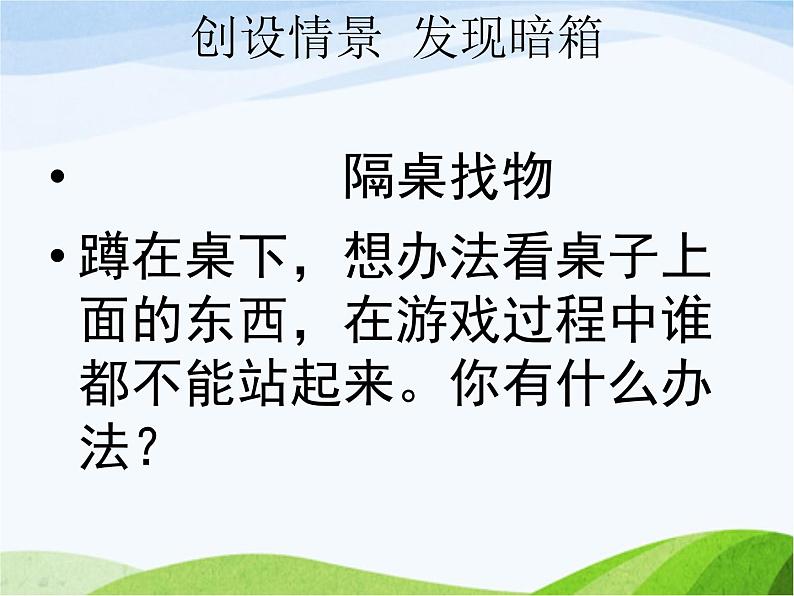 创设情景 发现暗箱

• 隔桌找物

• 蹲在桌下，想办法看桌子上面的东西，在游戏过程中谁都不能站起来。你有什么办法？